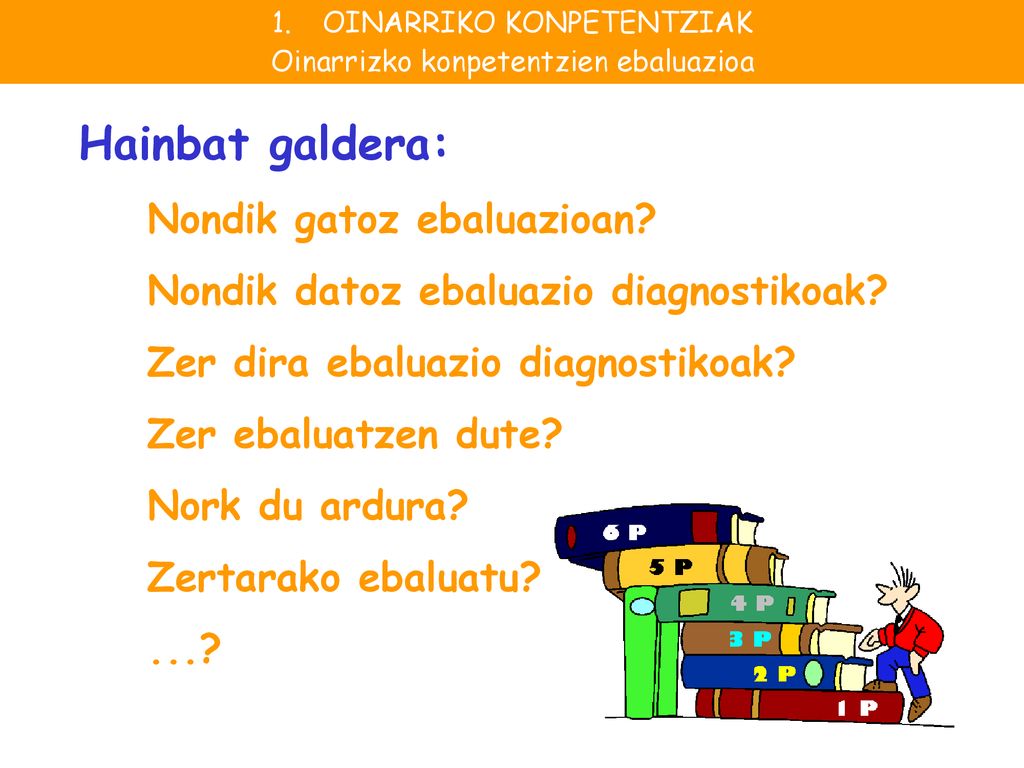 1. OINARRIKO KONPETENTZIAK
Oinarrizko konpetentzien ebaluazioa

Hainbat galdera:

Nondik gatoz ebaluazioan?

Nondik datoz ebaluazio diagnostikoak?

Zer dira ebaluazio diagnostikoak?

Zer ebaluatzen dute?

Nork du ardura?

Zertarako ebaluatu?

...?

6 P
5 P
4 P
3 P
2 P
1 P